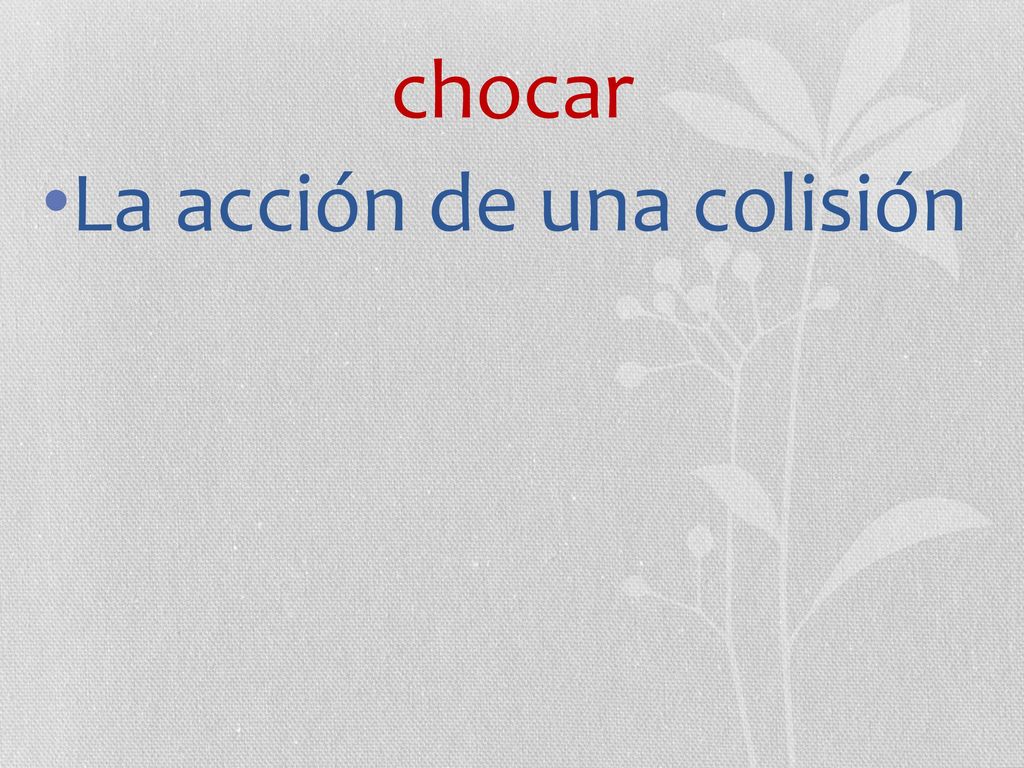 chocar

•La acción de una colisión